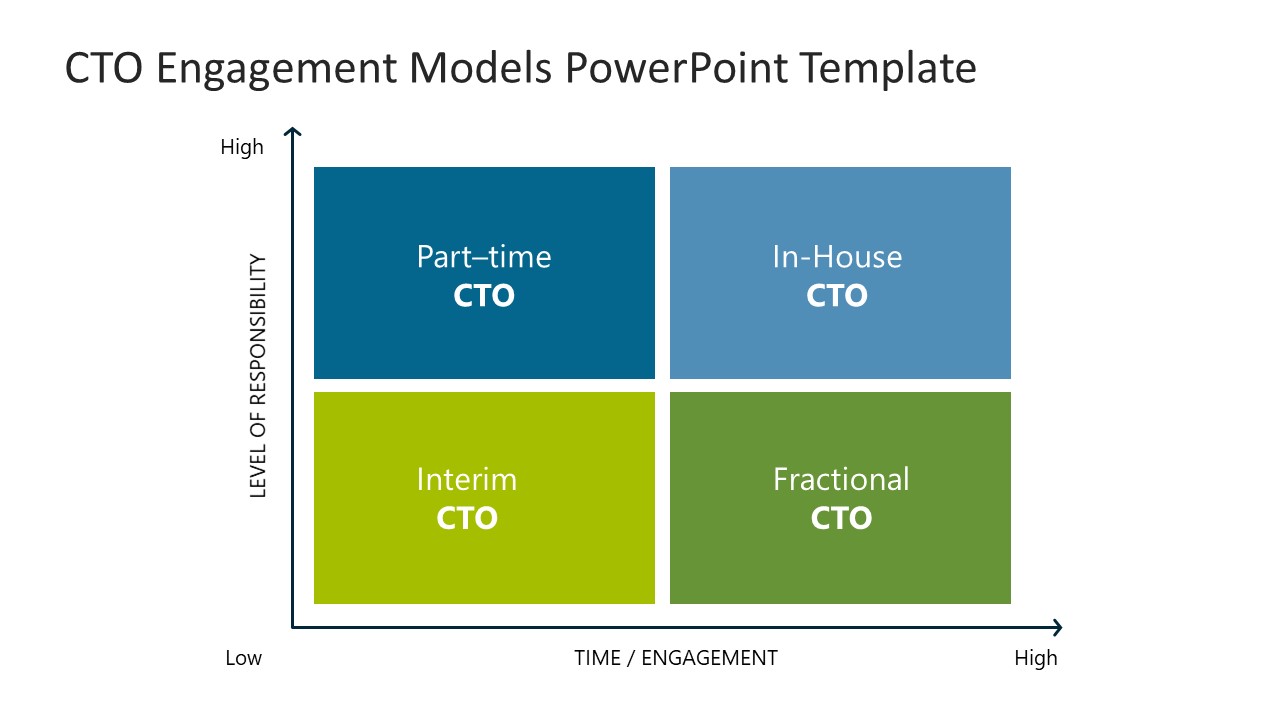 CTO Engagement Models PowerPoint Template

High

LEVEL OF RESPONSIBILITY

Part–time
CTO

In-House
CTO

Interim
CTO

Fractional
CTO

Low

TIME / ENGAGEMENT

High